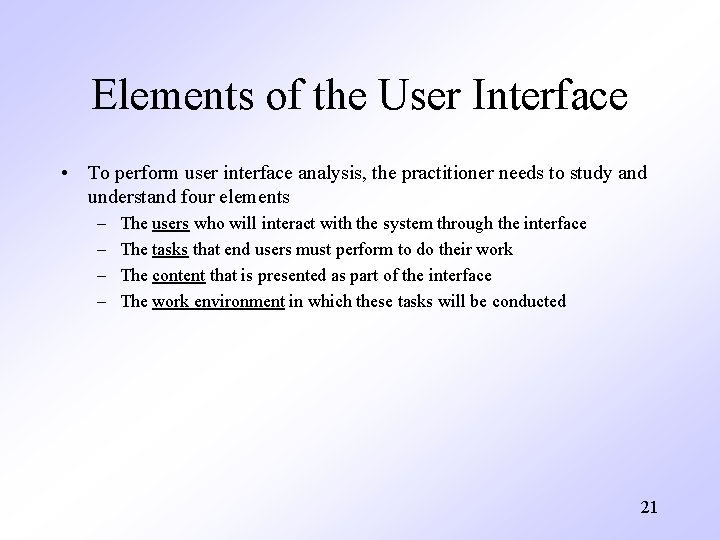 Elements of the User Interface

• To perform user interface analysis, the practitioner needs to study and understand four elements
– The users who will interact with the system through the interface
– The tasks that end users must perform to do their work
– The content that is presented as part of the interface
– The work environment in which these tasks will be conducted

21